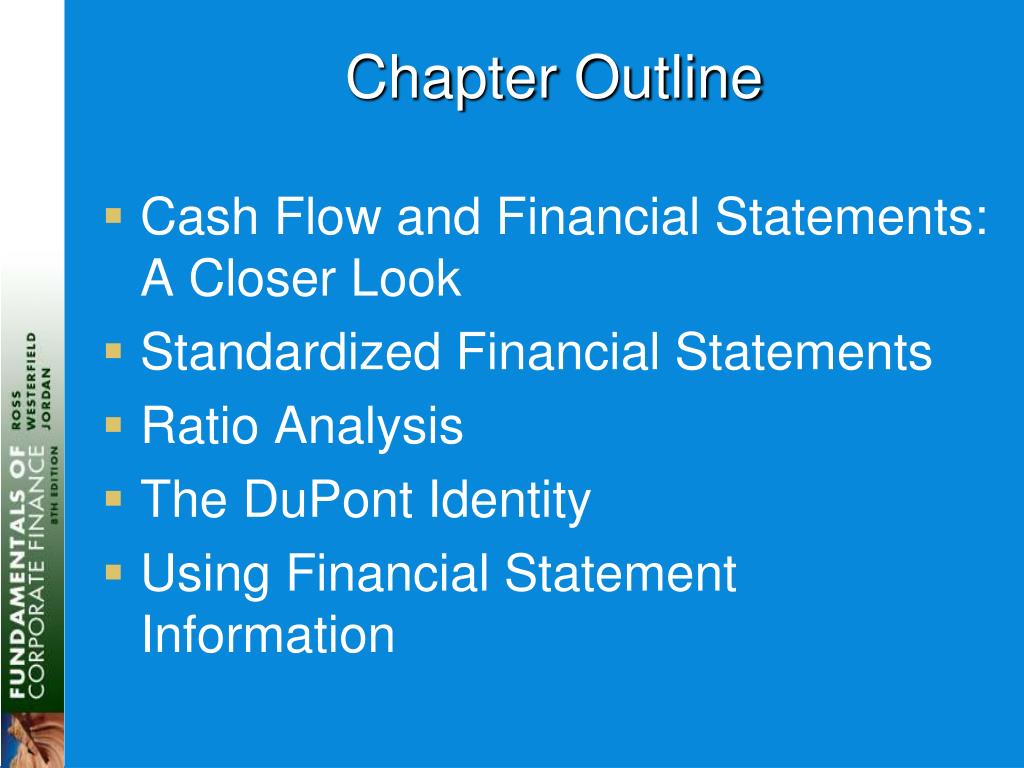 Chapter Outline

- Cash Flow and Financial Statements: A Closer Look
- Standardized Financial Statements
- Ratio Analysis
- The DuPont Identity
- Using Financial Statement Information

FUNDAMENTALS OF CORPORATE FINANCE 8TH EDITION ROSS WESTERFIELD JORDAN